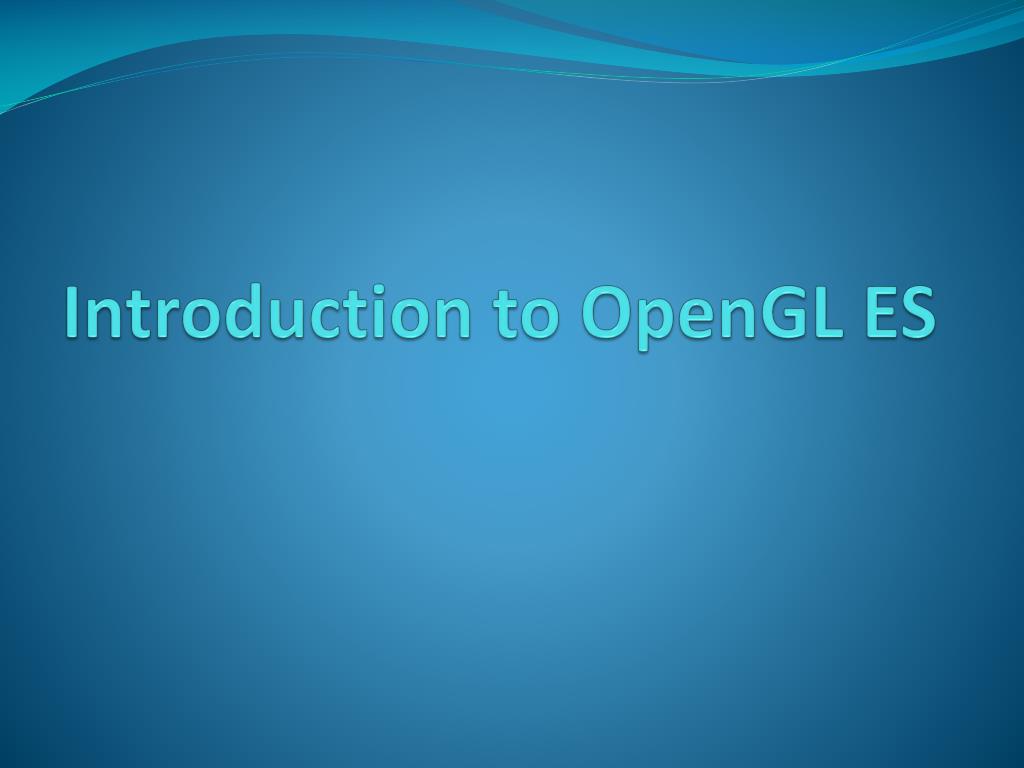 Introduction to OpenGL ES